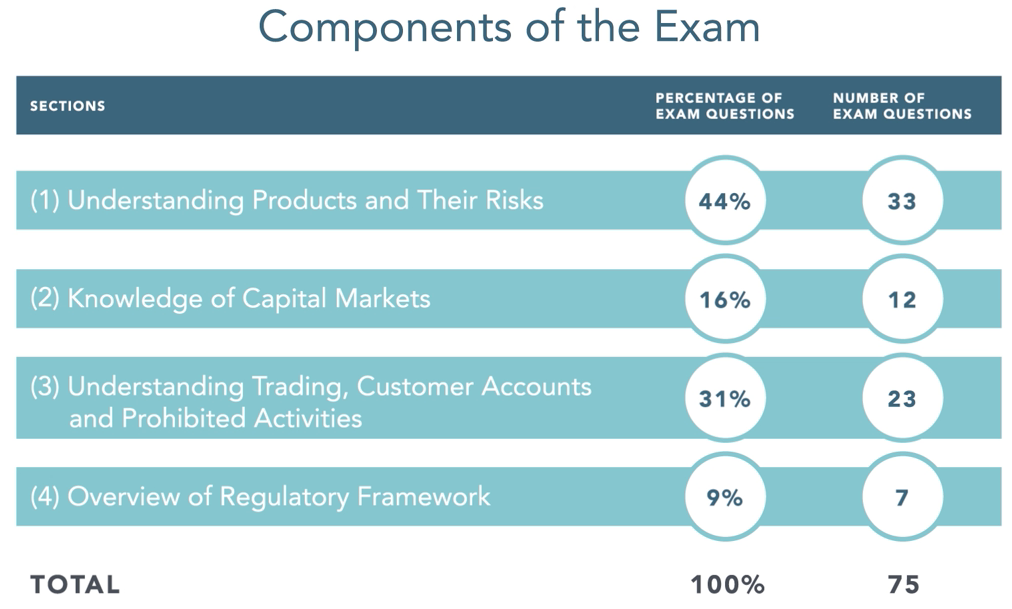 Components of the Exam

| SECTIONS | PERCENTAGE OF EXAM QUESTIONS | NUMBER OF EXAM QUESTIONS |
|---|---|---|
| (1) Understanding Products and Their Risks | 44% | 33 |
| (2) Knowledge of Capital Markets | 16% | 12 |
| (3) Understanding Trading, Customer Accounts and Prohibited Activities | 31% | 23 |
| (4) Overview of Regulatory Framework | 9% | 7 |
| TOTAL | 100% | 75 |